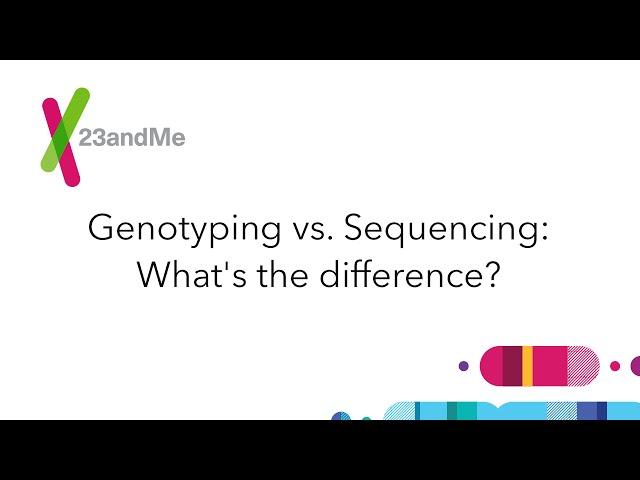 23andMe

Genotyping vs. Sequencing:
What's the difference?